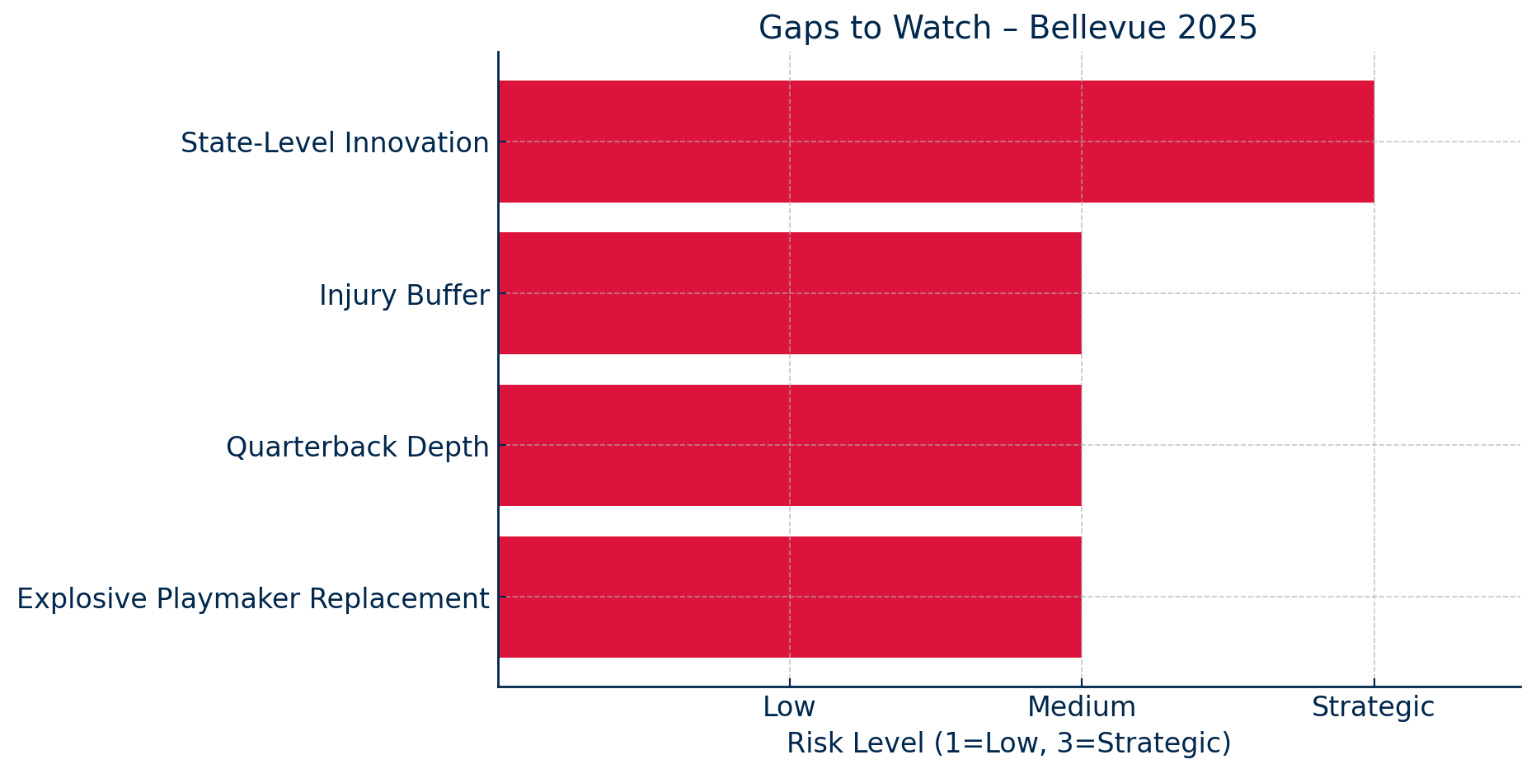 Gaps to Watch – Bellevue 2025

State-Level Innovation
Injury Buffer
Quarterback Depth
Explosive Playmaker Replacement

Low
Medium
Strategic
Risk Level (1=Low, 3=Strategic)